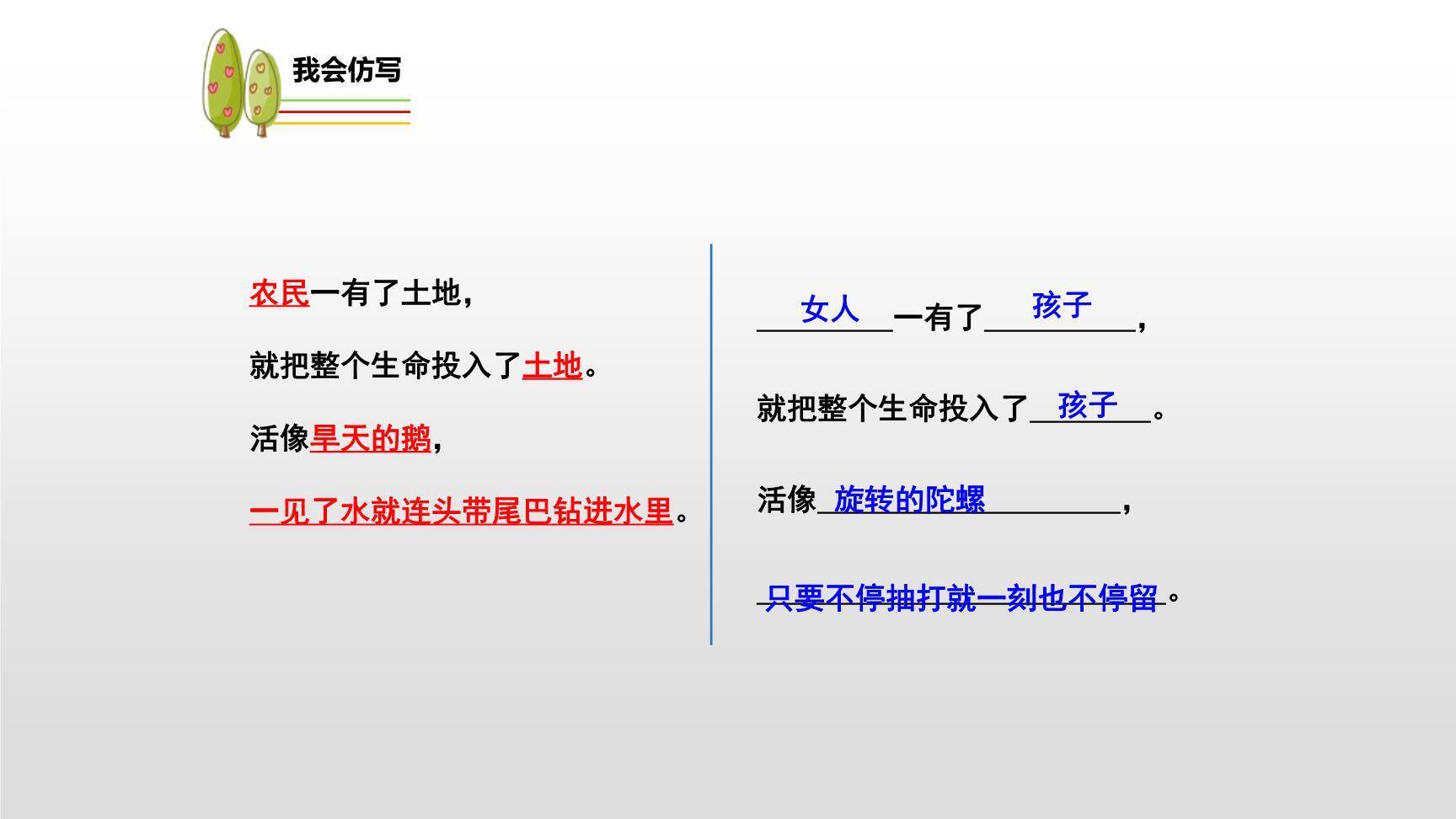 我会仿写

农民一有了土地，

就把整个生命投入了土地。

活像旱天的鹅，

一见了水就连头带尾巴钻进水里。

女人一有了孩子，

就把整个生命投入了孩子。

活像旋转的陀螺，

只要不停抽打就一刻也不停留。